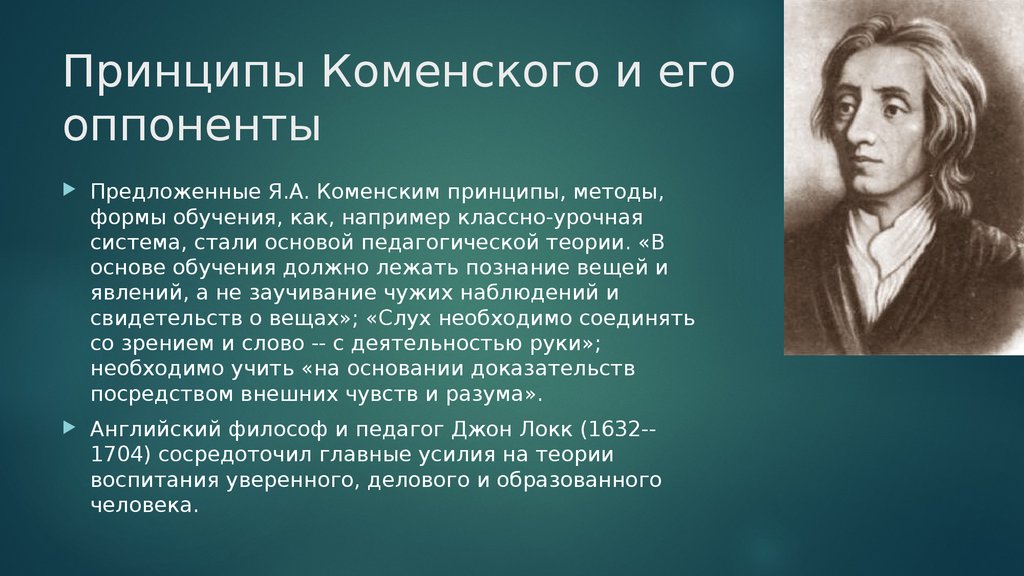 Принципы Коменского и его оппоненты

Предложенные Я.А. Коменским принципы, методы, формы обучения, как, например классно-урочная система, стали основой педагогической теории. «В основе обучения должно лежать познание вещей и явлений, а не заучивание чужих наблюдений и свидетельств о вещах»; «Слух необходимо соединять со зрением и слово -- с деятельностью руки»; необходимо учить «на основании доказательств посредством внешних чувств и разума».

Английский философ и педагог Джон Локк (1632--1704) сосредоточил главные усилия на теории воспитания уверенного, делового и образованного человека.